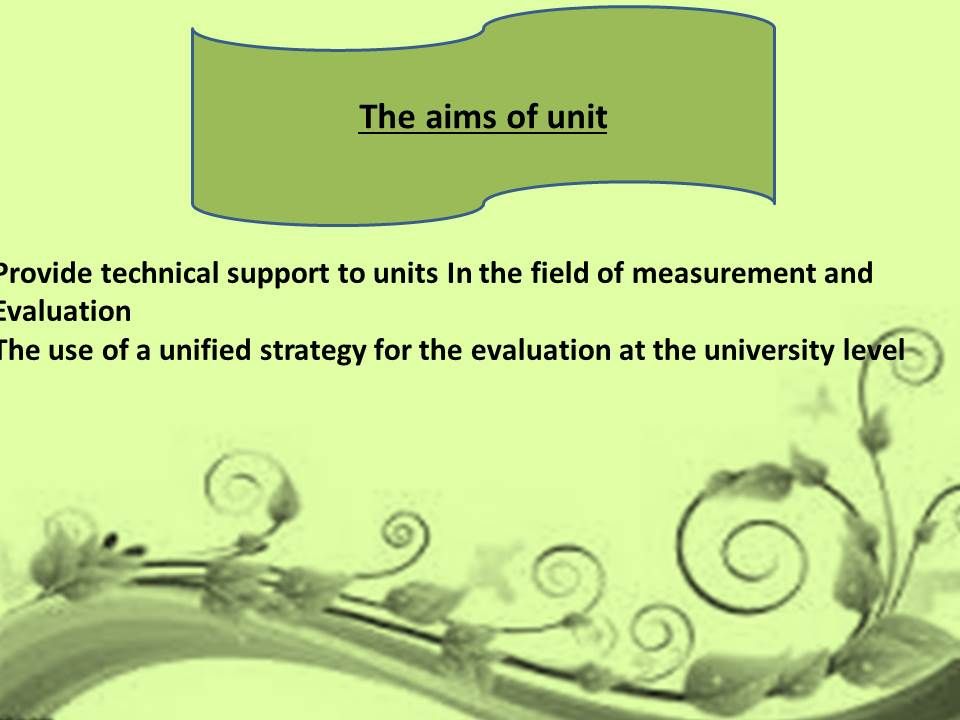 The aims of unit

Provide technical support to units In the field of measurement and Evaluation
The use of a unified strategy for the evaluation at the university level